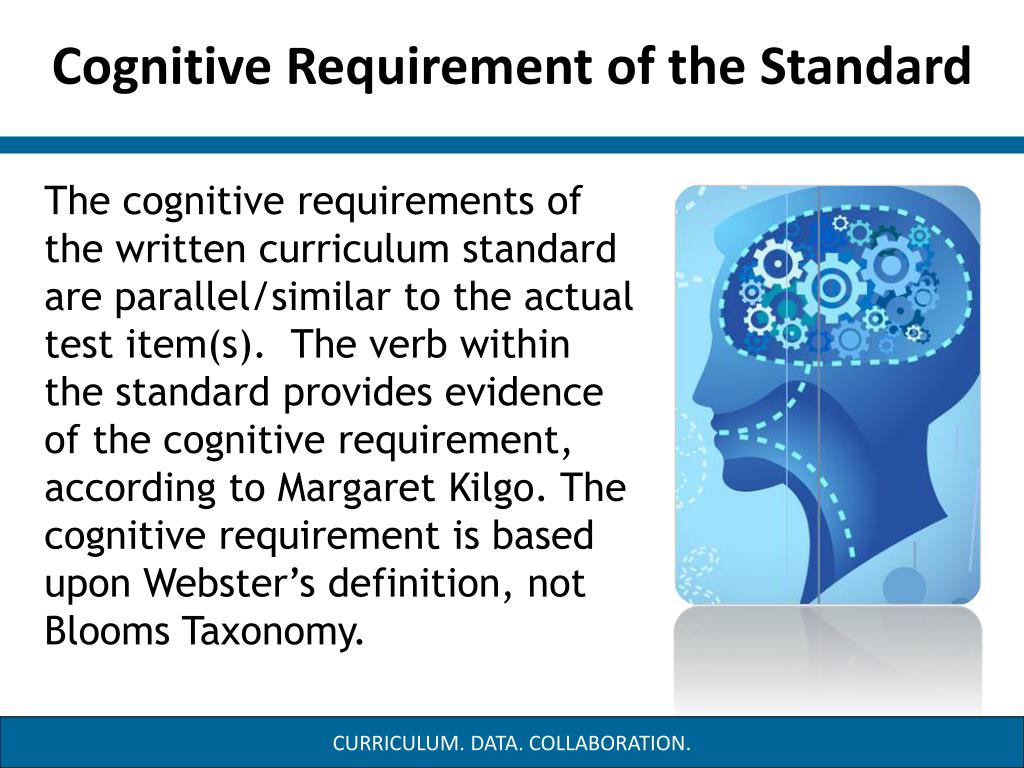 Cognitive Requirement of the Standard

The cognitive requirements of the written curriculum standard are parallel/similar to the actual test item(s). The verb within the standard provides evidence of the cognitive requirement, according to Margaret Kilgo. The cognitive requirement is based upon Webster's definition, not Blooms Taxonomy.

CURRICULUM. DATA. COLLABORATION.